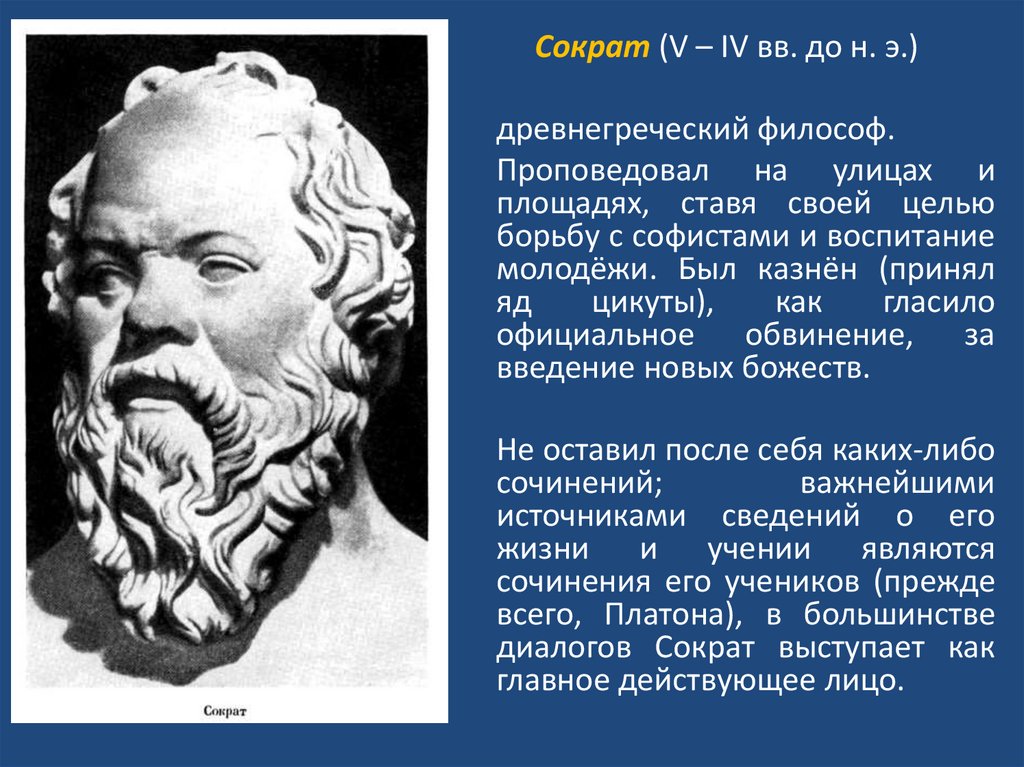 Сократ

Сократ (V – IV вв. до н. э.)

древнегреческий философ.

Проповедовал на улицах и площадях, ставя своей целью борьбу с софистами и воспитание молодёжи. Был казнён (принял яд цикуты), как гласило официальное обвинение, за введение новых божеств.

Не оставил после себя каких-либо сочинений; важнейшими источниками сведений о его жизни и учении являются сочинения его учеников (прежде всего, Платона), в большинстве диалогов Сократ выступает как главное действующее лицо.